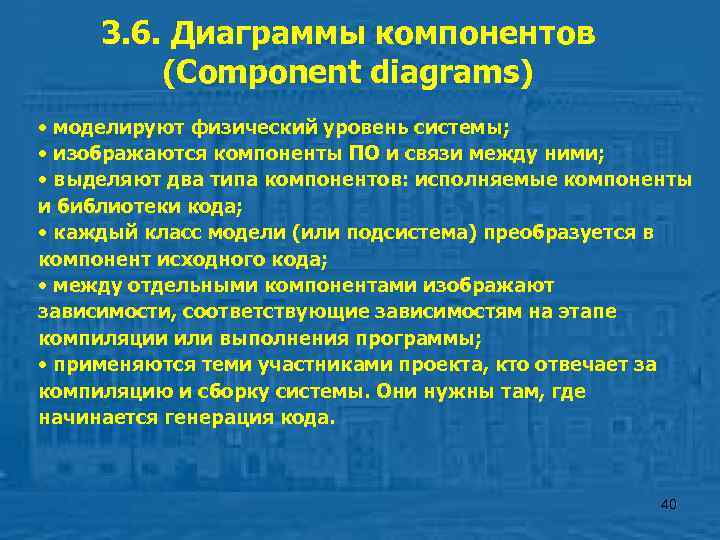 3.6. Диаграммы компонентов (Component diagrams)

• моделируют физический уровень системы;
• изображаются компоненты ПО и связи между ними;
• выделяют два типа компонентов: исполняемые компоненты и библиотеки кода;
• каждый класс модели (или подсистема) преобразуется в компонент исходного кода;
• между отдельными компонентами изображают зависимости, соответствующие зависимостям на этапе компиляции или выполнения программы;
• применяются теми участниками проекта, кто отвечает за компиляцию и сборку системы. Они нужны там, где начинается генерация кода.

40